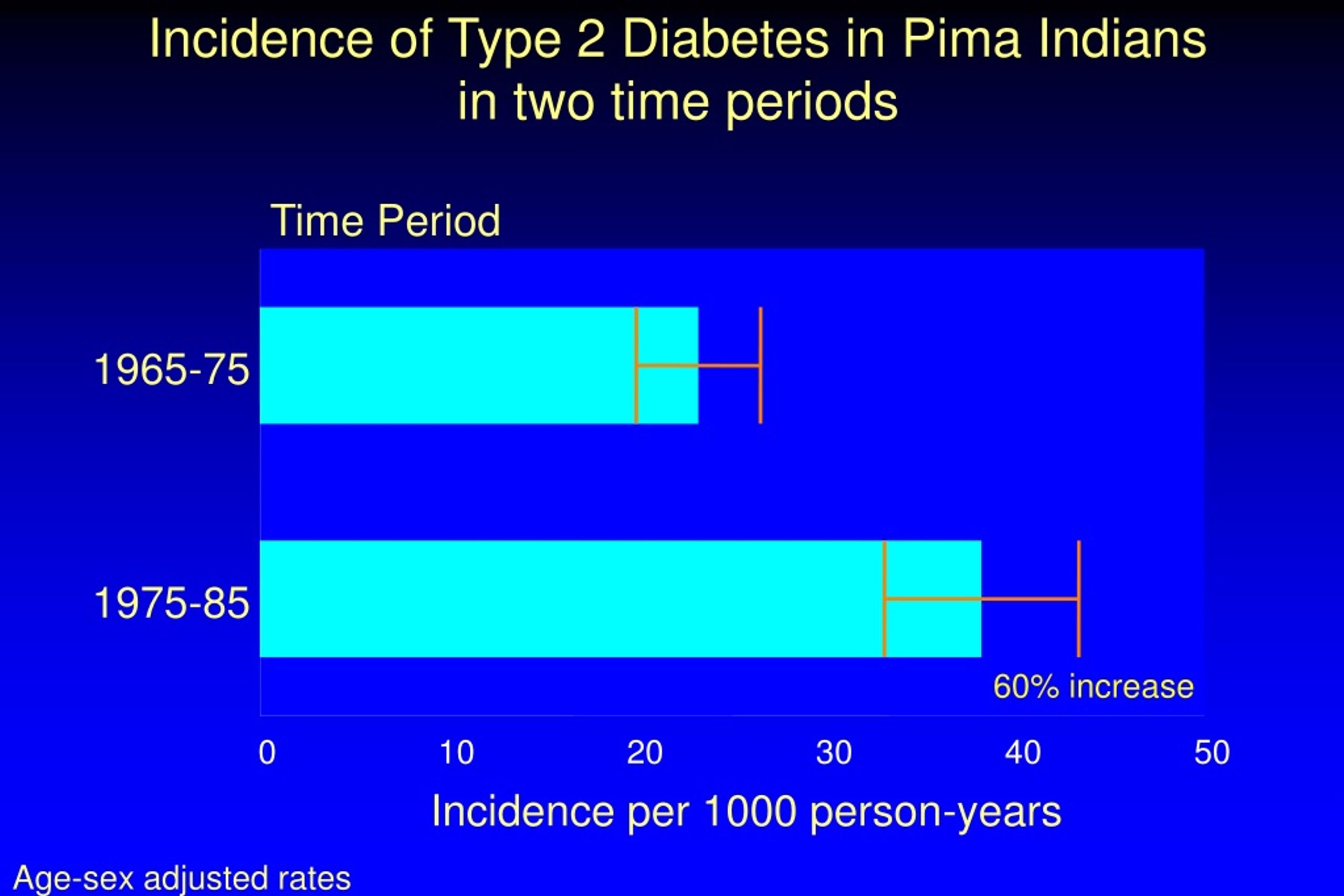 Incidence of Type 2 Diabetes in Pima Indians in two time periods

Time Period

1965-75

1975-85

60% increase

0
10
20
30
40
50

Incidence per 1000 person-years

Age-sex adjusted rates